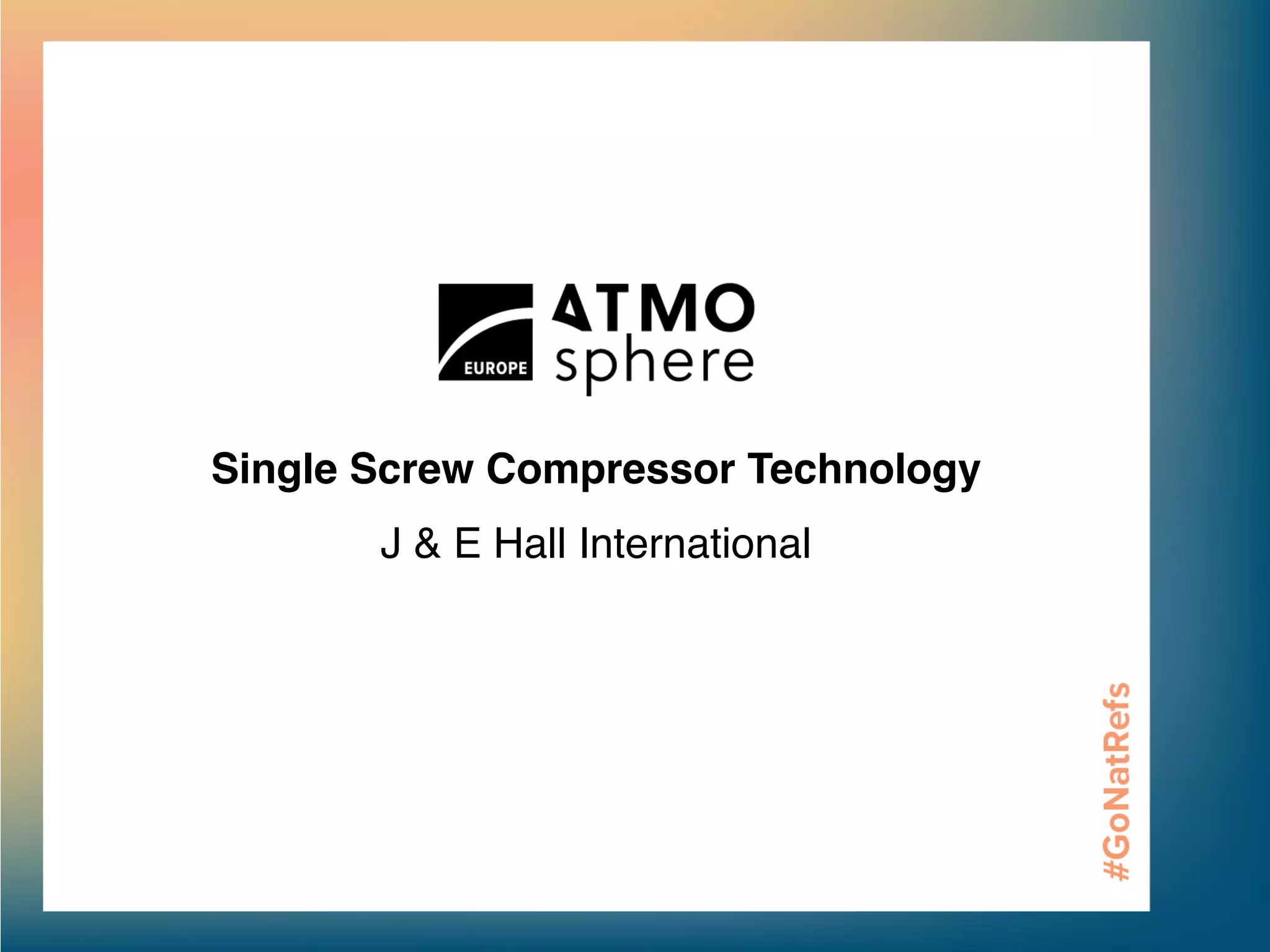 EUROPE ATMO sphere

Single Screw Compressor Technology

J & E Hall International

#GoNatRefs